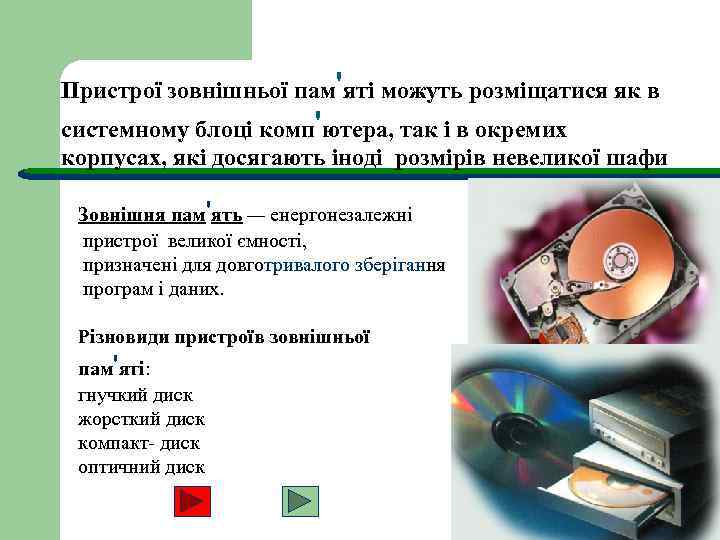 Пристрої зовнішньої пам'яті можуть розміщатися як в системному блоці комп'ютера, так і в окремих корпусах, які досягають іноді розмірів невеликої шафи

Зовнішня пам'ять — енергонезалежні пристрої великої ємності, призначені для довготривалого зберігання програм і даних.

Різновиди пристроїв зовнішньої пам'яті:
гнучкий диск
жорсткий диск
компакт- диск
оптичний диск